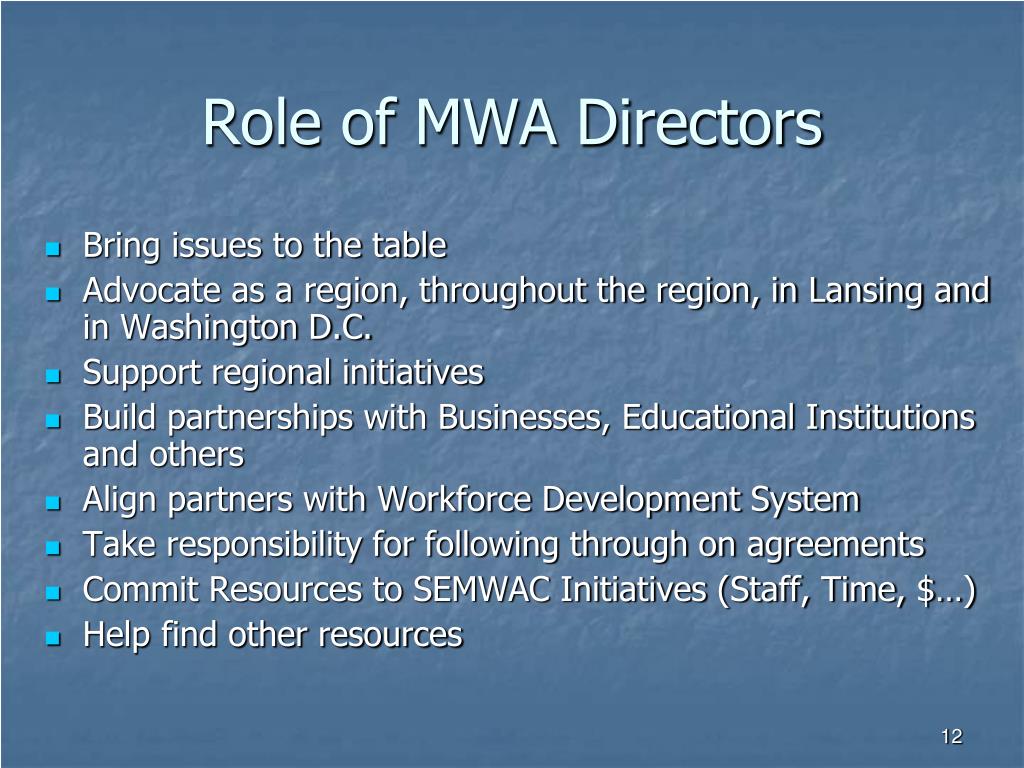 Role of MWA Directors

- Bring issues to the table
- Advocate as a region, throughout the region, in Lansing and in Washington D.C.
- Support regional initiatives
- Build partnerships with Businesses, Educational Institutions and others
- Align partners with Workforce Development System
- Take responsibility for following through on agreements
- Commit Resources to SEMWAC Initiatives (Staff, Time, \$…)
- Help find other resources

12